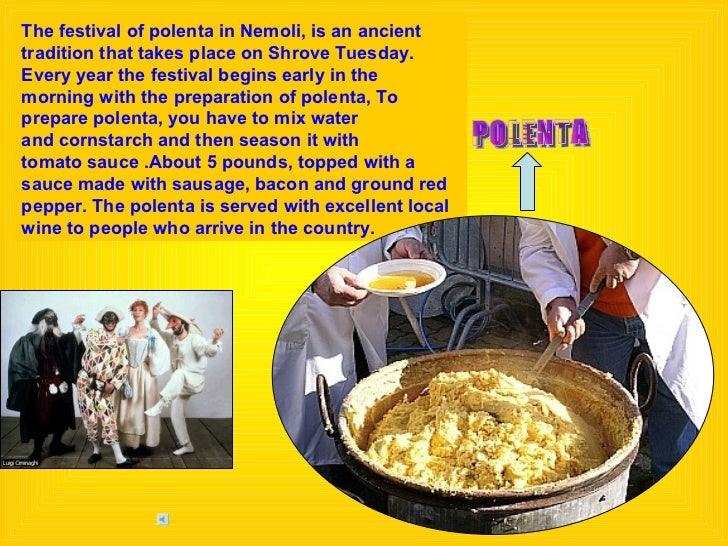 The festival of polenta in Nemoli, is an ancient tradition that takes place on Shrove Tuesday. Every year the festival begins early in the morning with the preparation of polenta, To prepare polenta, you have to mix water and cornstarch and then season it with tomato sauce .About 5 pounds, topped with a sauce made with sausage, bacon and ground red pepper. The polenta is served with excellent local wine to people who arrive in the country.

POLENTA

Luigi Ciminaghi